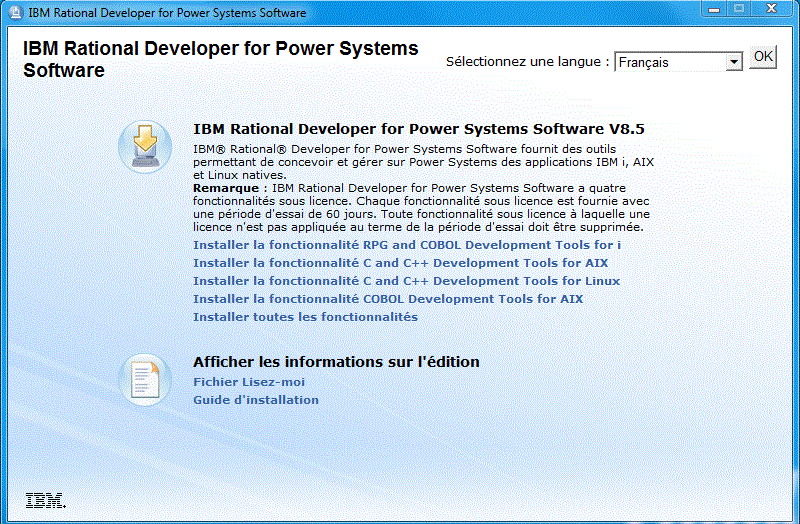 IBM Rational Developer for Power Systems Software

IBM Rational Developer for Power Systems Software

Sélectionnez une langue : Français

OK

IBM Rational Developer for Power Systems Software V8.5

IBM® Rational® Developer for Power Systems Software fournit des outils permettant de concevoir et gérer sur Power Systems des applications IBM i, AIX et Linux natives.
Remarque : IBM Rational Developer for Power Systems Software a quatre fonctionnalités sous licence. Chaque fonctionnalité sous licence est fournie avec une période d'essai de 60 jours. Toute fonctionnalité sous licence à laquelle une licence n'est pas appliquée au terme de la période d'essai doit être supprimée.

Installer la fonctionnalité RPG and COBOL Development Tools for i
Installer la fonctionnalité C and C++ Development Tools for AIX
Installer la fonctionnalité C and C++ Development Tools for Linux
Installer la fonctionnalité COBOL Development Tools for AIX
Installer toutes les fonctionnalités

Afficher les informations sur l'édition

Fichier Lisez-moi
Guide d'installation

IBM.